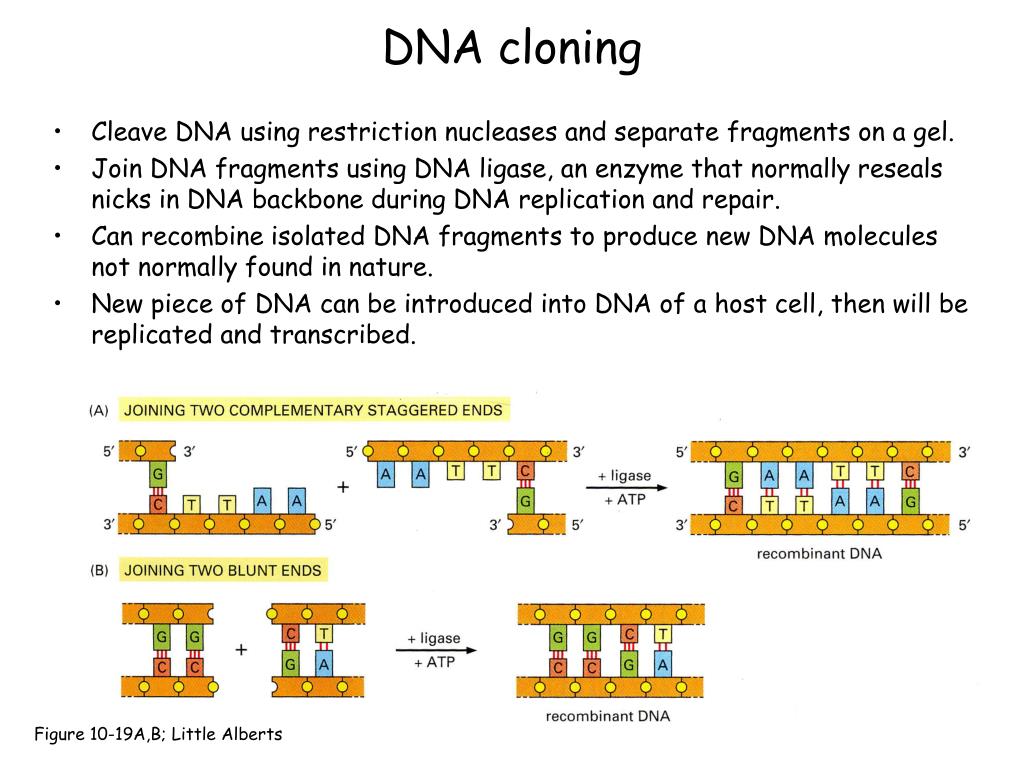 DNA cloning

• Cleave DNA using restriction nucleases and separate fragments on a gel.
• Join DNA fragments using DNA ligase, an enzyme that normally reseals nicks in DNA backbone during DNA replication and repair.
• Can recombine isolated DNA fragments to produce new DNA molecules not normally found in nature.
• New piece of DNA can be introduced into DNA of a host cell, then will be replicated and transcribed.

(A) JOINING TWO COMPLEMENTARY STAGGERED ENDS

5′ 3′
G
C T T A A
3′ 5′

+

5′ 3′
A A T T C
G
3′ 5′

+ ligase
+ ATP

5′ 3′
G A A T T C
C T T A A G
3′ 5′
recombinant DNA

(B) JOINING TWO BLUNT ENDS

G G
C C

+

C T
G A

+ ligase
+ ATP

G G C T
C C G A
recombinant DNA

Figure 10-19A,B; Little Alberts